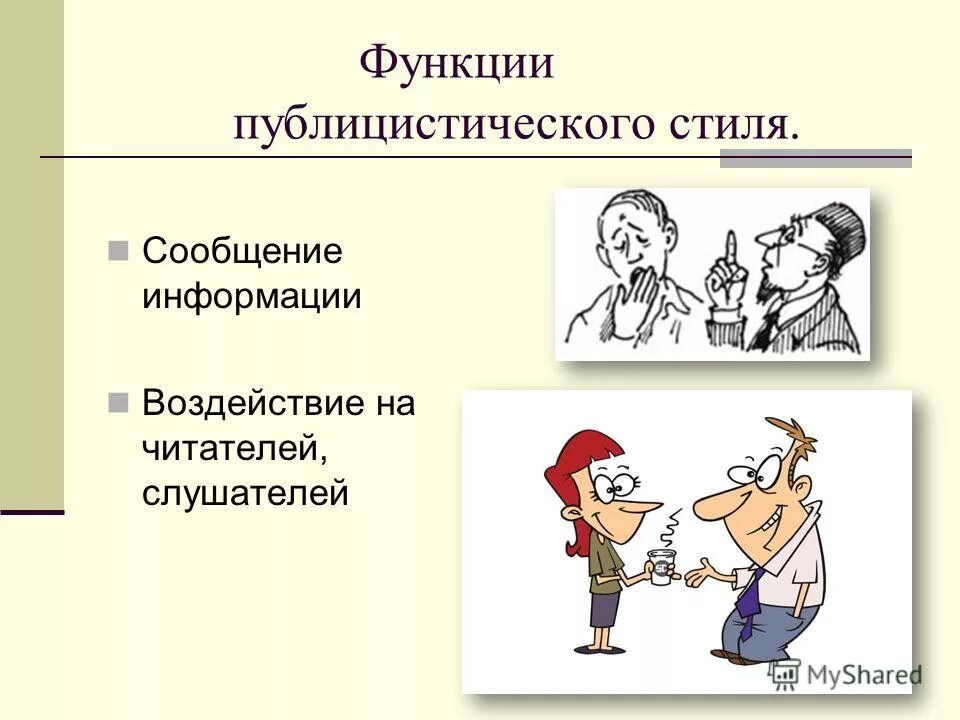 Функции публицистического стиля.

Сообщение информации

Воздействие на читателей, слушателей

MyShared